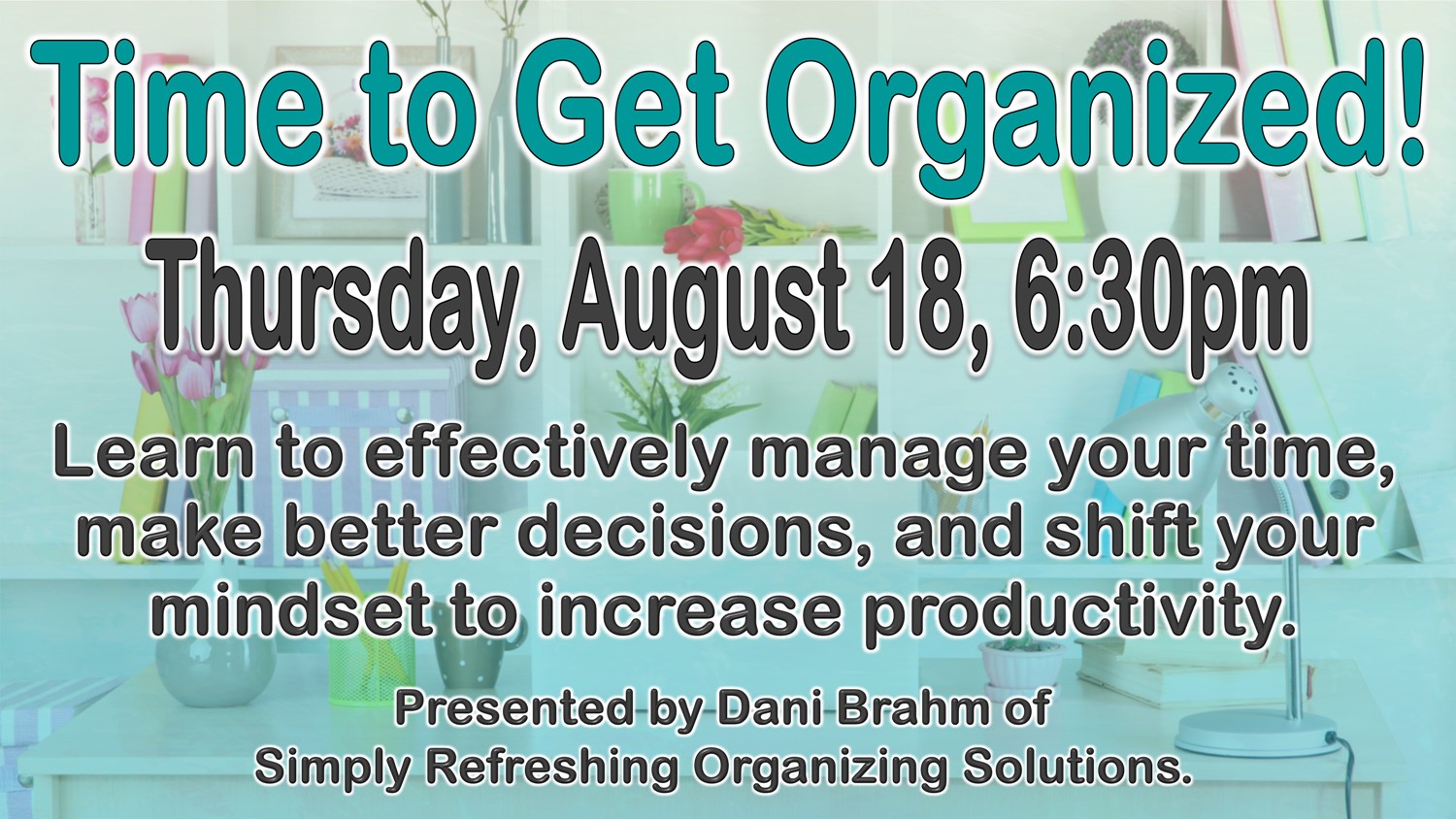 Time to Get Organized!

Thursday, August 18, 6:30pm

Learn to effectively manage your time, make better decisions, and shift your mindset to increase productivity.

Presented by Dani Brahm of Simply Refreshing Organizing Solutions.